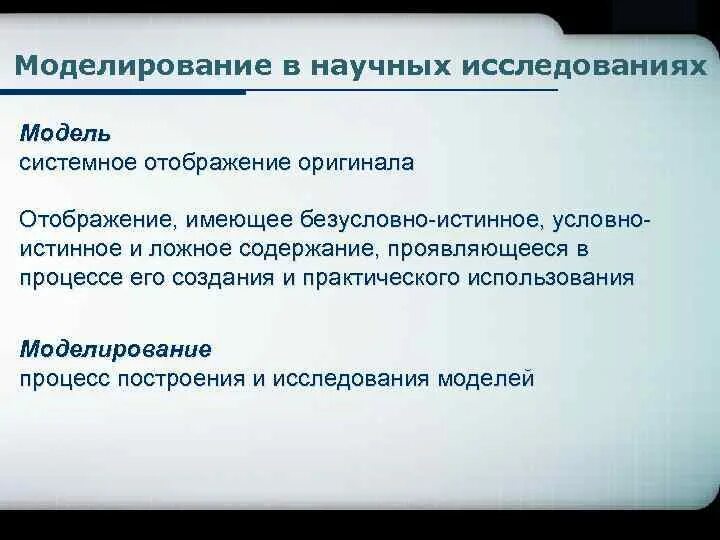 Моделирование в научных исследованиях

Модель
системное отображение оригинала

Отображение, имеющее безусловно-истинное, условно-истинное и ложное содержание, проявляющееся в процессе его создания и практического использования

Моделирование
процесс построения и исследования моделей